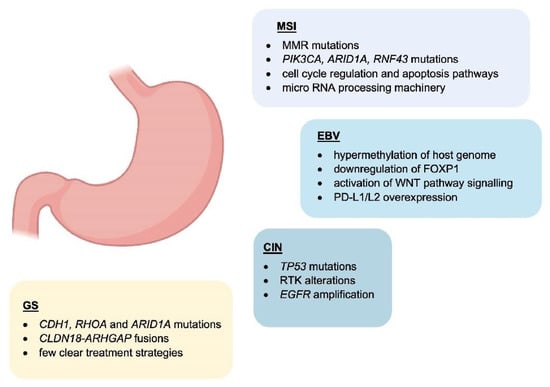 MSI

- MMR mutations
- PIK3CA, ARID1A, RNF43 mutations
- cell cycle regulation and apoptosis pathways
- micro RNA processing machinery

EBV

- hypermethylation of host genome
- downregulation of FOXP1
- activation of WNT pathway signalling
- PD-L1/L2 overexpression

CIN

- TP53 mutations
- RTK alterations
- EGFR amplification

GS

- CDH1, RHOA and ARID1A mutations
- CLDN18-ARHGAP fusions
- few clear treatment strategies